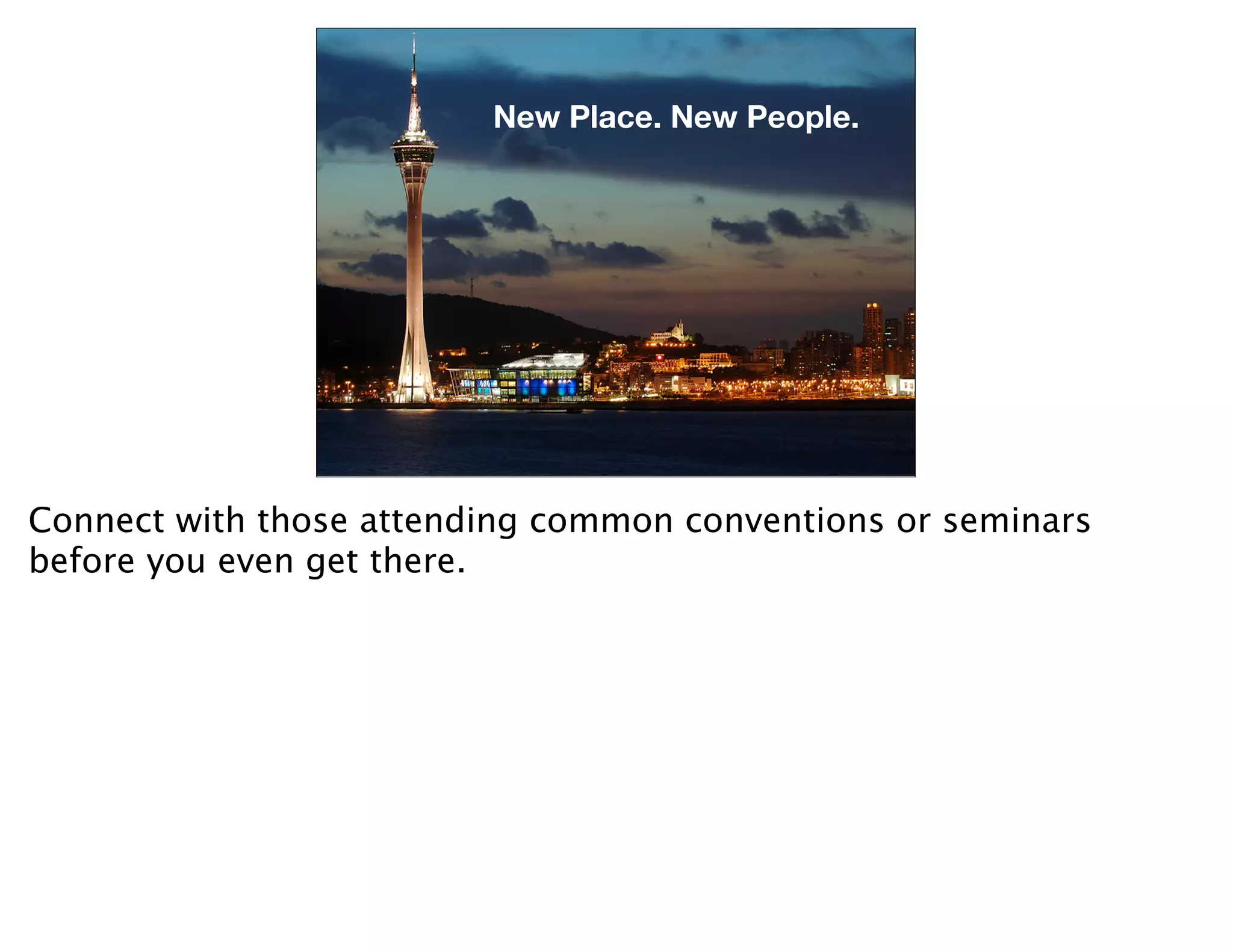 New Place. New People.

Connect with those attending common conventions or seminars before you even get there.